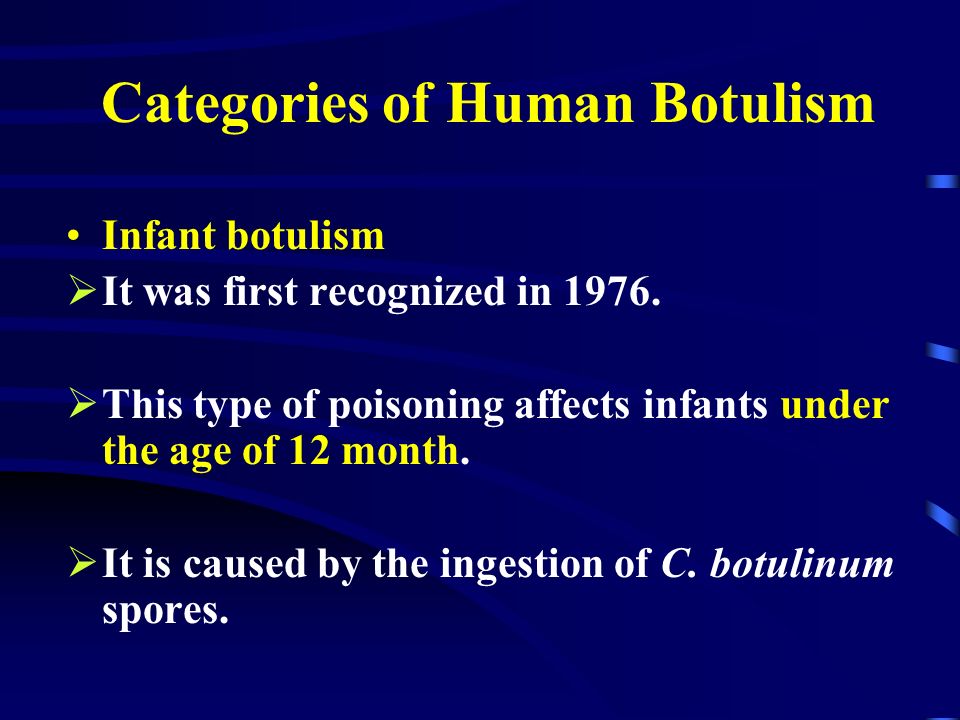 Categories of Human Botulism

• Infant botulism

➢ It was first recognized in 1976.

➢ This type of poisoning affects infants under the age of 12 month.

➢ It is caused by the ingestion of C. botulinum spores.